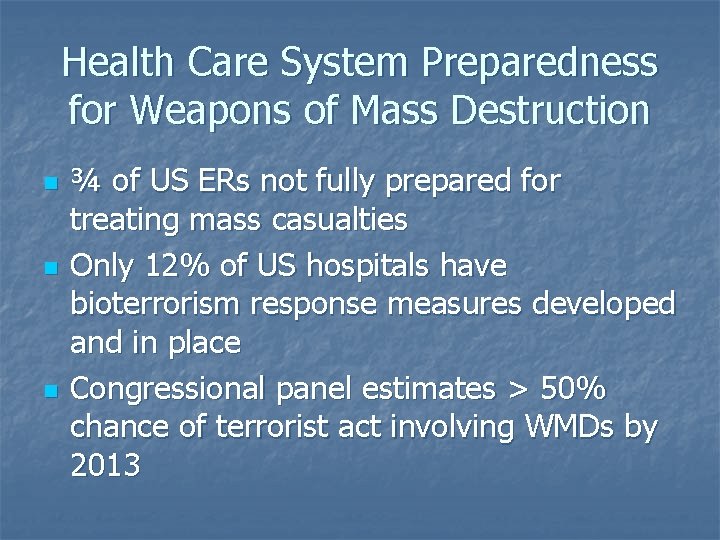 Health Care System Preparedness for Weapons of Mass Destruction

¾ of US ERs not fully prepared for treating mass casualties

Only 12% of US hospitals have bioterrorism response measures developed and in place

Congressional panel estimates > 50% chance of terrorist act involving WMDs by 2013